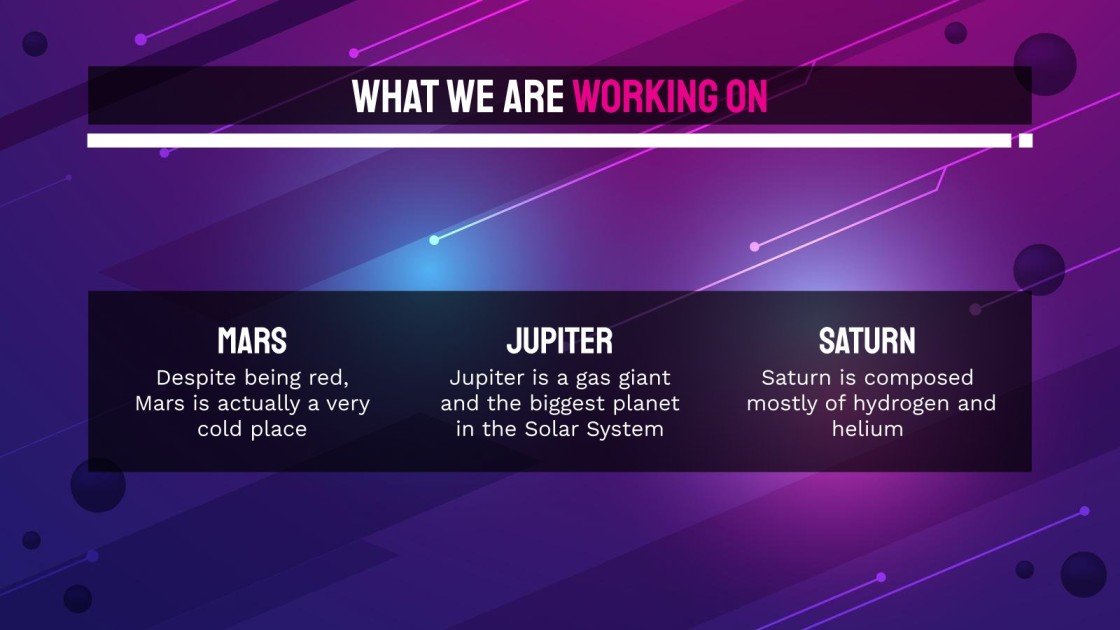 WHAT WE ARE WORKING ON

MARS
Despite being red, Mars is actually a very cold place

JUPITER
Jupiter is a gas giant and the biggest planet in the Solar System

SATURN
Saturn is composed mostly of hydrogen and helium